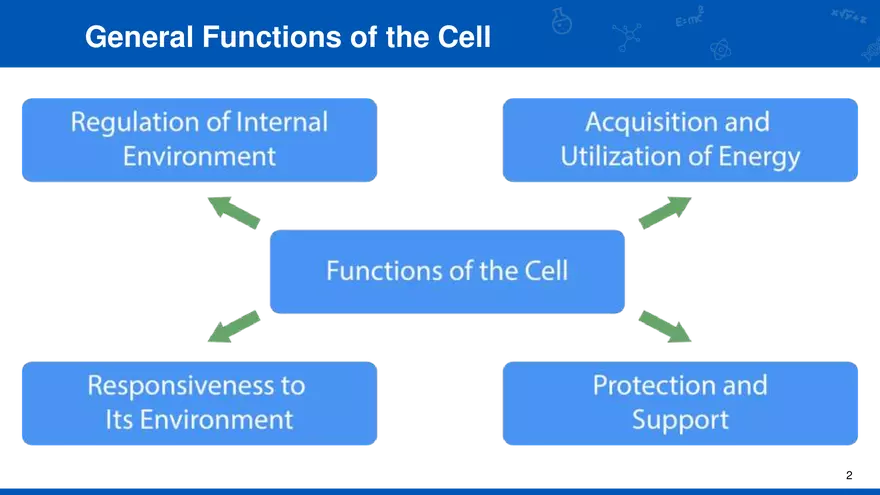 General Functions of the Cell

Regulation of Internal Environment

Acquisition and Utilization of Energy

Functions of the Cell

Responsiveness to Its Environment

Protection and Support

2